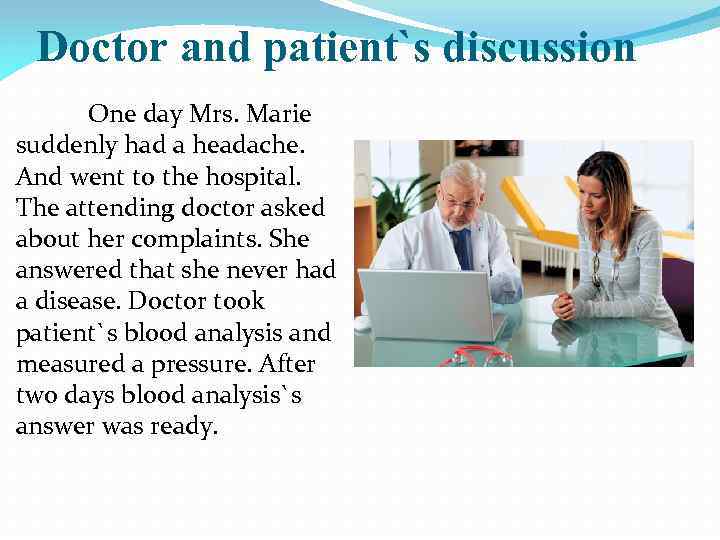 Doctor and patient`s discussion

One day Mrs. Marie suddenly had a headache. And went to the hospital. The attending doctor asked about her complaints. She answered that she never had a disease. Doctor took patient`s blood analysis and measured a pressure. After two days blood analysis`s answer was ready.